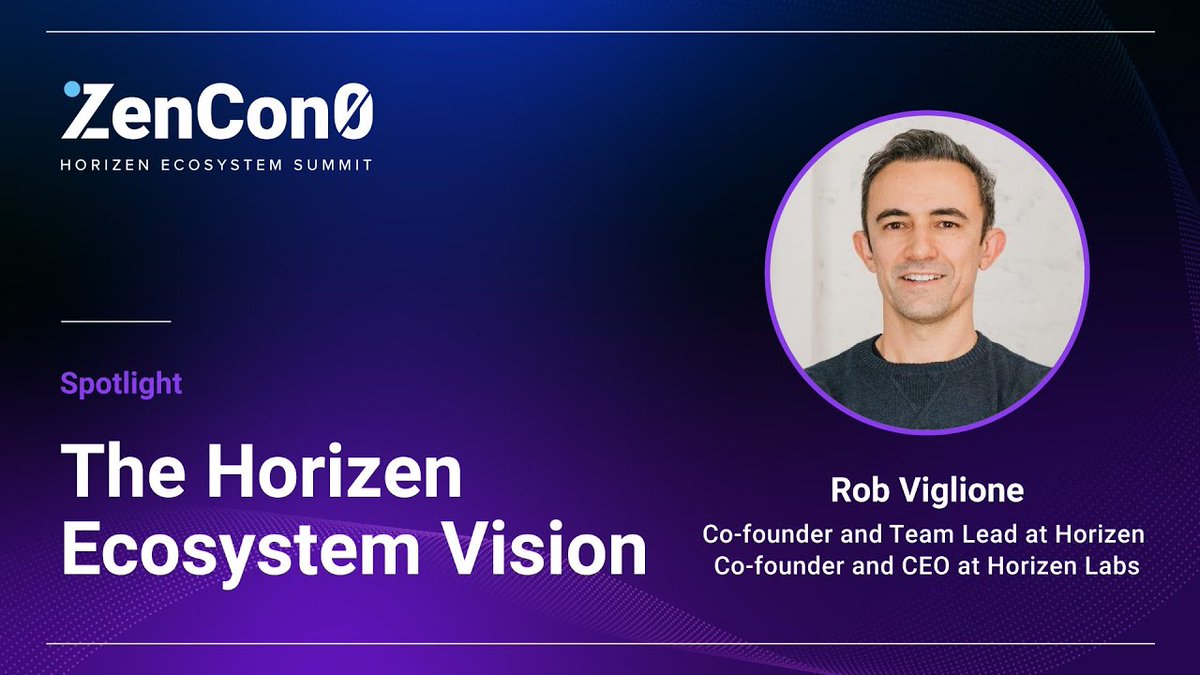 ZenCon0
HORIZEN ECOSYSTEM SUMMIT

Spotlight

The Horizen Ecosystem Vision

Rob Viglione
Co-founder and Team Lead at Horizen
Co-founder and CEO at Horizen Labs